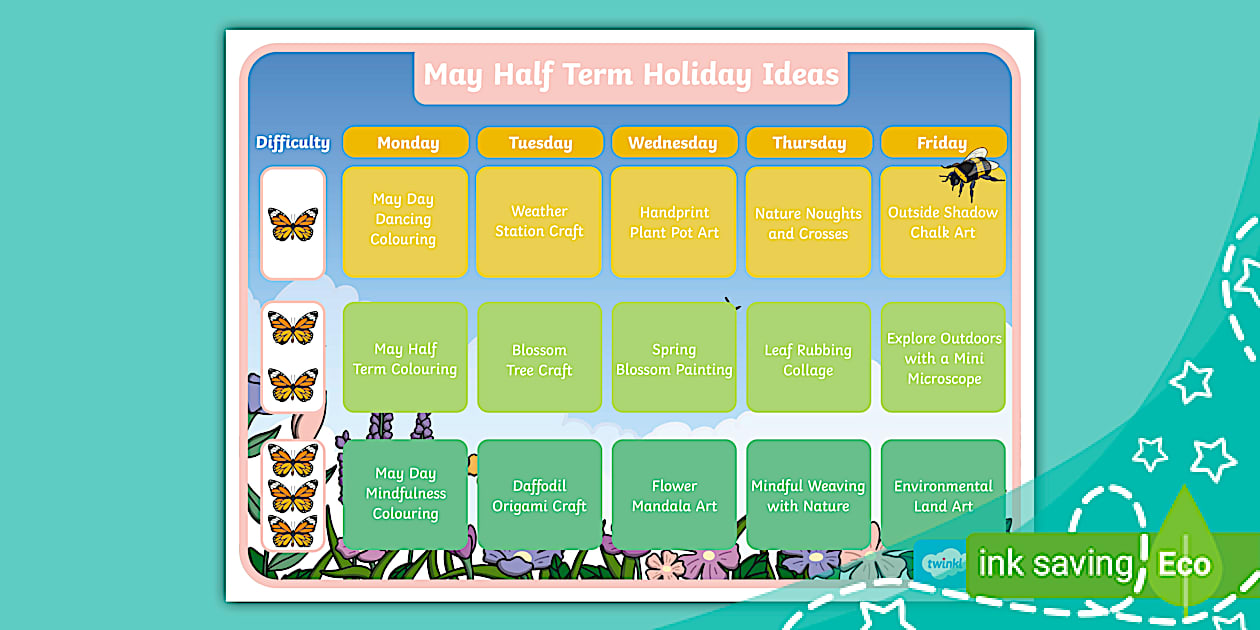 May Half Term Holiday Ideas

| Difficulty | Monday | Tuesday | Wednesday | Thursday | Friday |
|---|---|---|---|---|---|
| | May Day Dancing Colouring | Weather Station Craft | Handprint Plant Pot Art | Nature Noughts and Crosses | Outside Shadow Chalk Art |
| | May Half Term Colouring | Blossom Tree Craft | Spring Blossom Painting | Leaf Rubbing Collage | Explore Outdoors with a Mini Microscope |
| | May Day Mindfulness Colouring | Daffodil Origami Craft | Flower Mandala Art | Mindful Weaving with Nature | Environmental Land Art |

twinkl

ink saving Eco